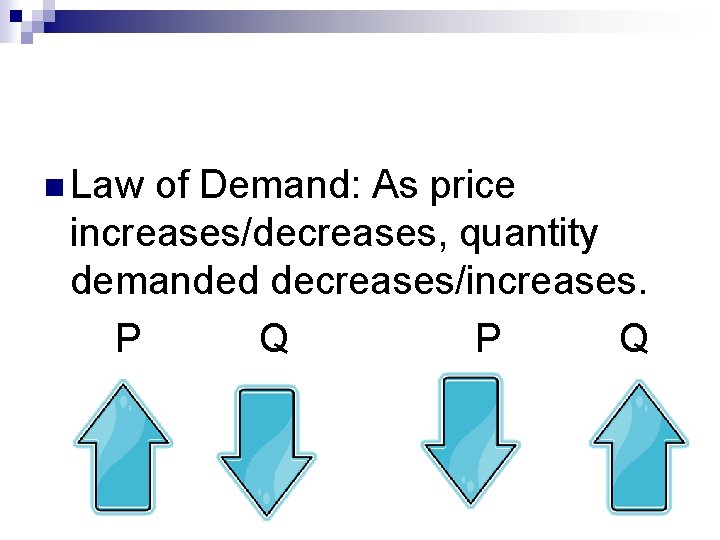 Law of Demand: As price increases/decreases, quantity demanded decreases/increases.

P Q P Q